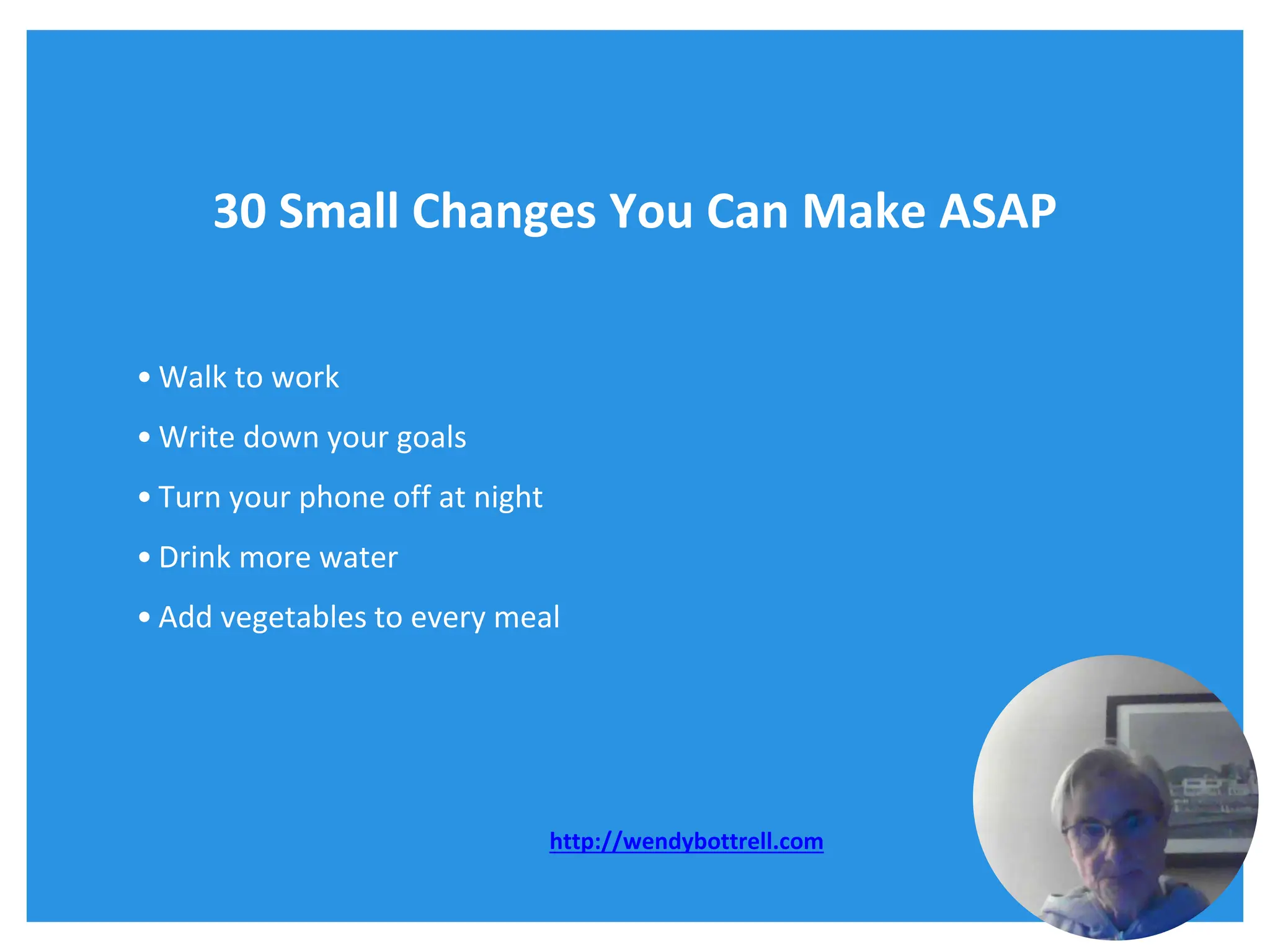 30 Small Changes You Can Make ASAP

• Walk to work
• Write down your goals
• Turn your phone off at night
• Drink more water
• Add vegetables to every meal

http://wendybottrell.com